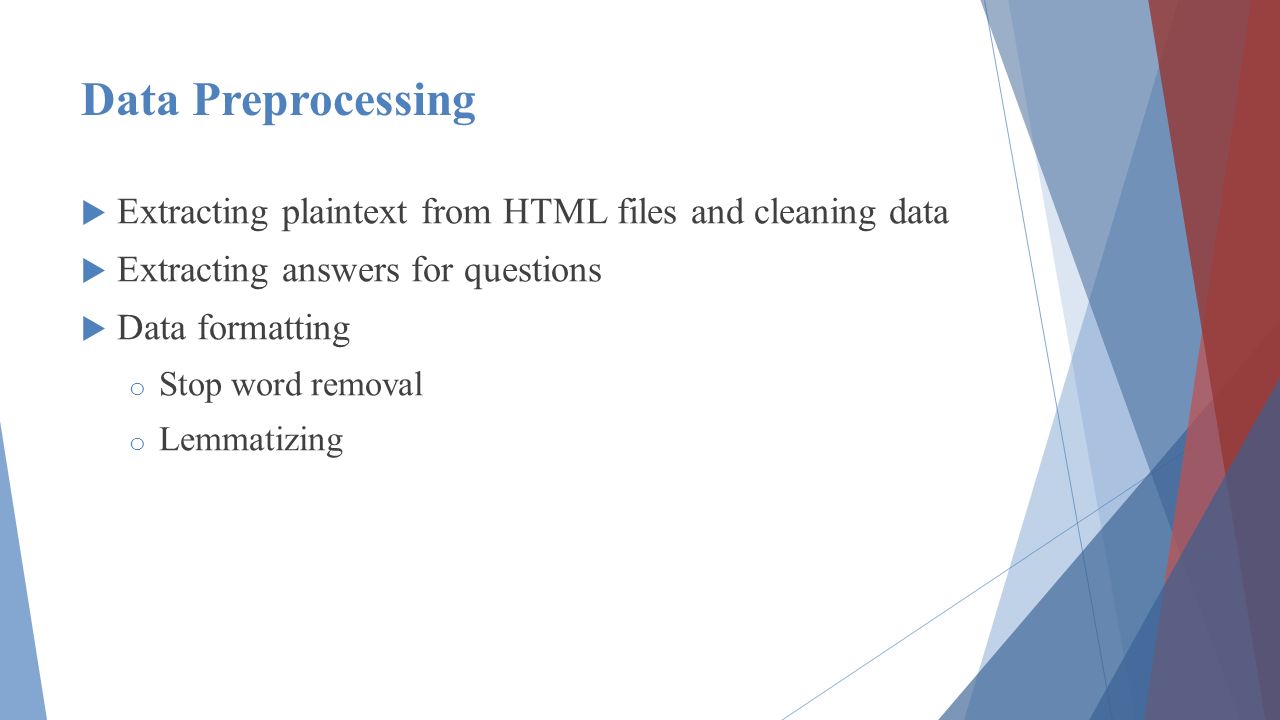 Data Preprocessing

Extracting plaintext from HTML files and cleaning data

Extracting answers for questions

Data formatting

o Stop word removal

o Lemmatizing